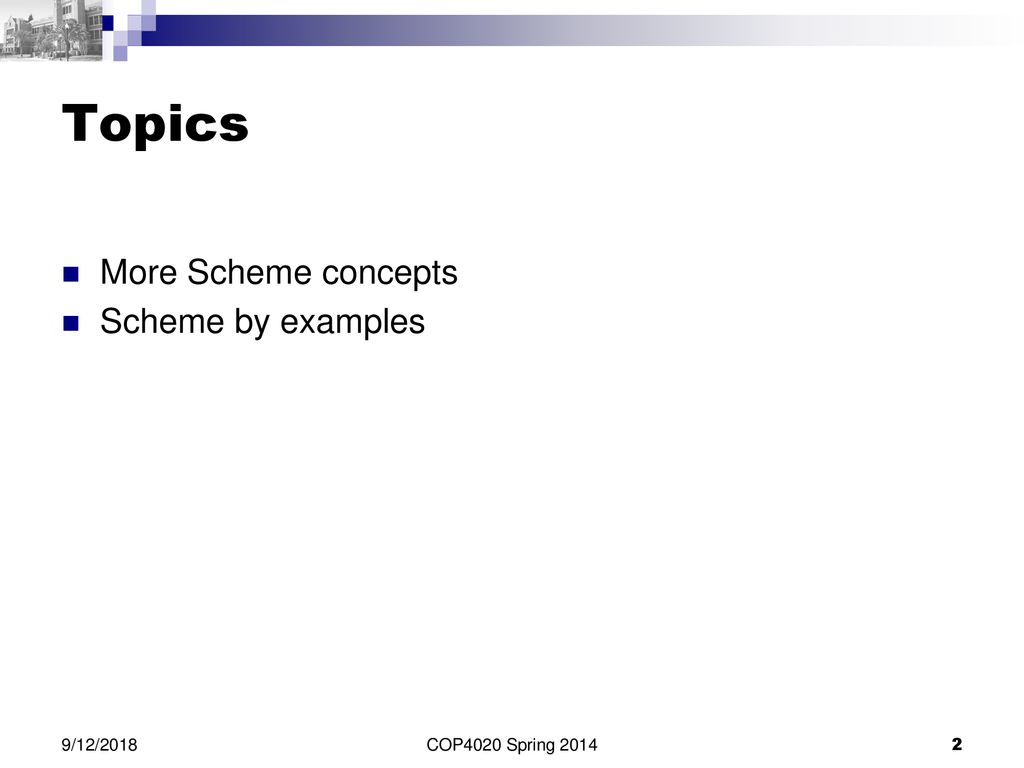 Topics

More Scheme concepts
Scheme by examples

9/12/2018 COP4020 Spring 2014 2